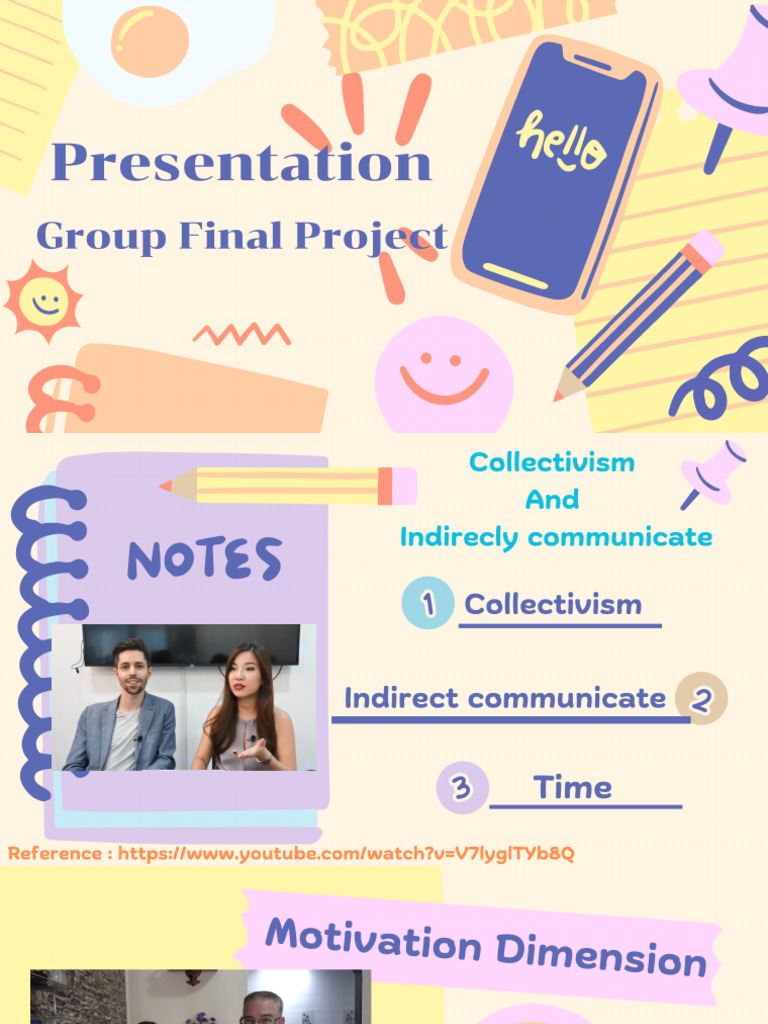 Presentation

Group Final Project

hello

NOTES

Collectivism
And
Indirecly communicate

1 Collectivism

Indirect communicate 2

3 Time

Reference : https://www.youtube.com/watch?v=V7lyglTYb8Q

Motivation Dimension